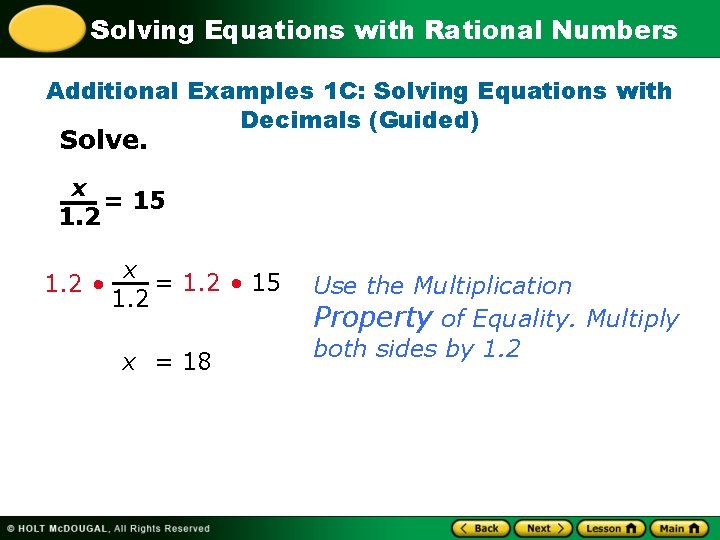 Solving Equations with Rational Numbers

Additional Examples 1C: Solving Equations with Decimals (Guided)

Solve.

$\frac{x}{1.2} = 15$

$1.2 \bullet \frac{x}{1.2} = 1.2 \bullet 15$

Use the Multiplication Property of Equality. Multiply both sides by 1.2

$x = 18$

© HOLT McDOUGAL, All Rights Reserved

Back Next Lesson Main